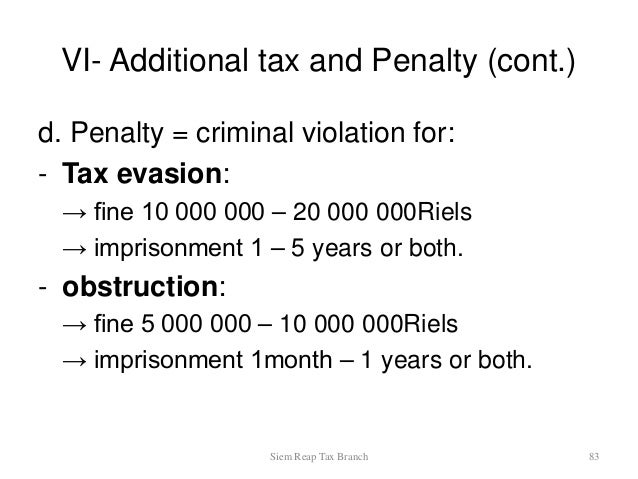 VI- Additional tax and Penalty (cont.)

d. Penalty = criminal violation for:

- Tax evasion:

→ fine 10 000 000 – 20 000 000Riels

→ imprisonment 1 – 5 years or both.

- obstruction:

→ fine 5 000 000 – 10 000 000Riels

→ imprisonment 1month – 1 years or both.

Siem Reap Tax Branch

83